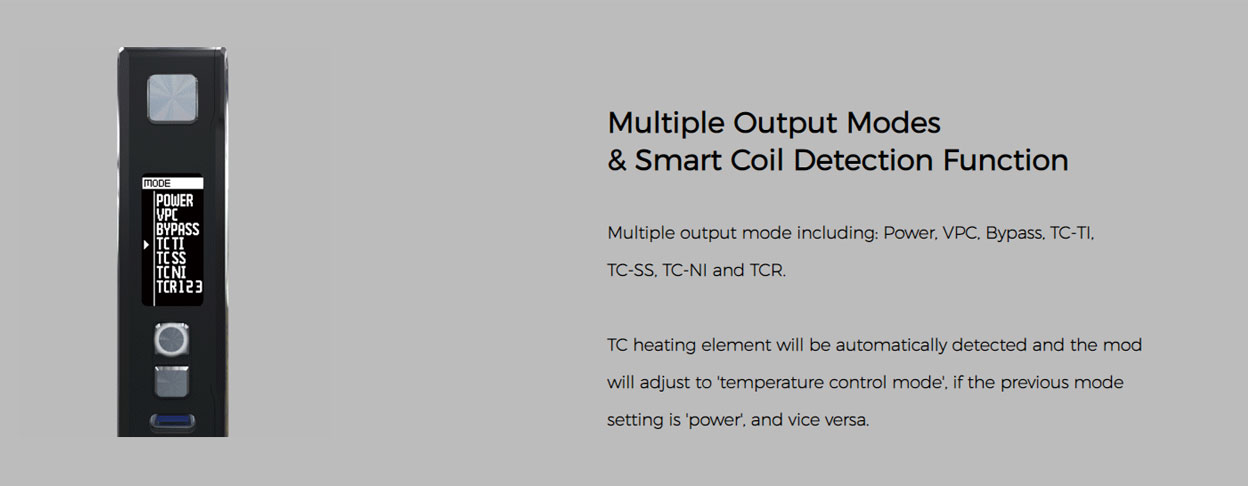 MODE
POWER
VPC
BYPASS
TC TI
TC SS
TC NI
TCR 1 2 3

Multiple Output Modes
& Smart Coil Detection Function

Multiple output mode including: Power, VPC, Bypass, TC-TI, TC-SS, TC-NI and TCR.

TC heating element will be automatically detected and the mod will adjust to 'temperature control mode', if the previous mode setting is 'power', and vice versa.